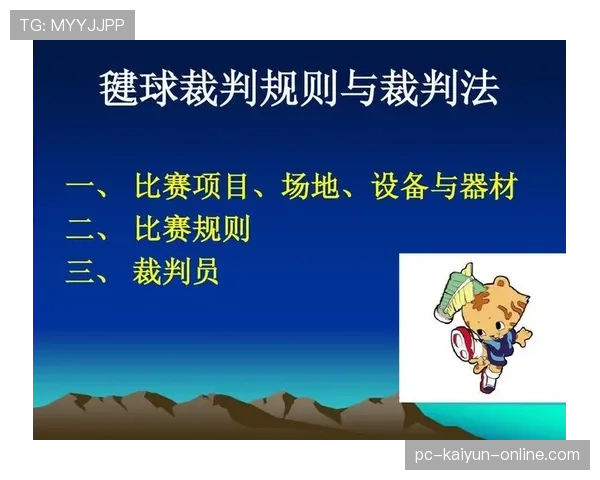 TG: MYYJJPP

毽球裁判规则与裁判法

一、 比赛项目、场地、设备与器材
二、 比赛规则
三、 裁判员

pc-kaiyun-online.com